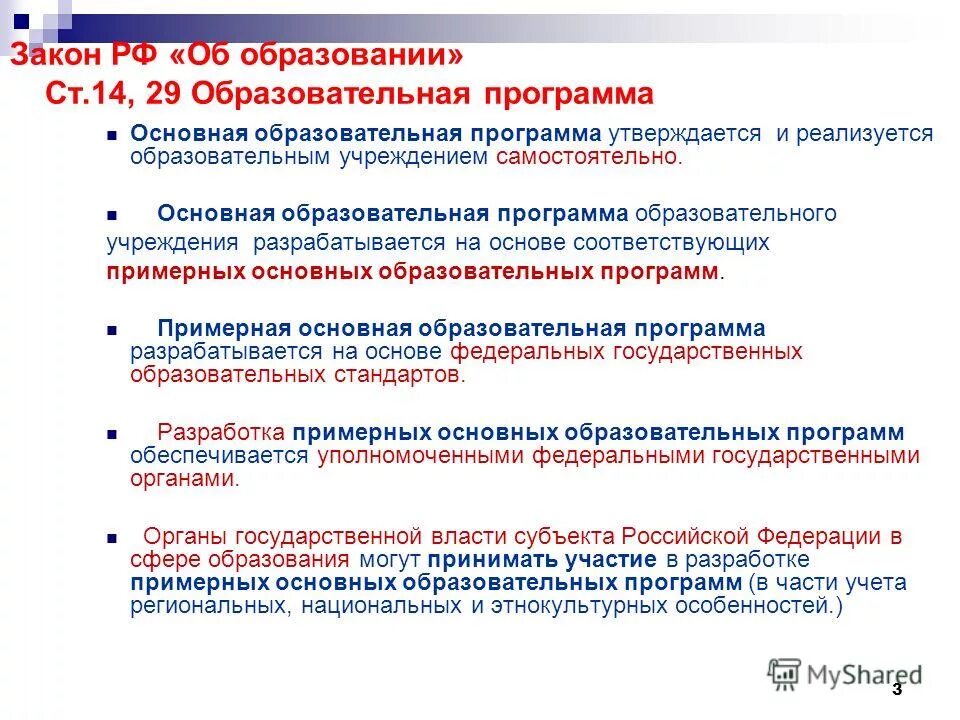 Закон РФ «Об образовании»
Ст.14, 29 Образовательная программа

Основная образовательная программа утверждается и реализуется образовательным учреждением самостоятельно.

Основная образовательная программа образовательного учреждения разрабатывается на основе соответствующих примерных основных образовательных программ.

Примерная основная образовательная программа разрабатывается на основе федеральных государственных образовательных стандартов.

Разработка примерных основных образовательных программ обеспечивается уполномоченными федеральными государственными органами.

Органы государственной власти субъекта Российской Федерации в сфере образования могут принимать участие в разработке примерных основных образовательных программ (в части учета региональных, национальных и этнокультурных особенностей.)

MyShared

3